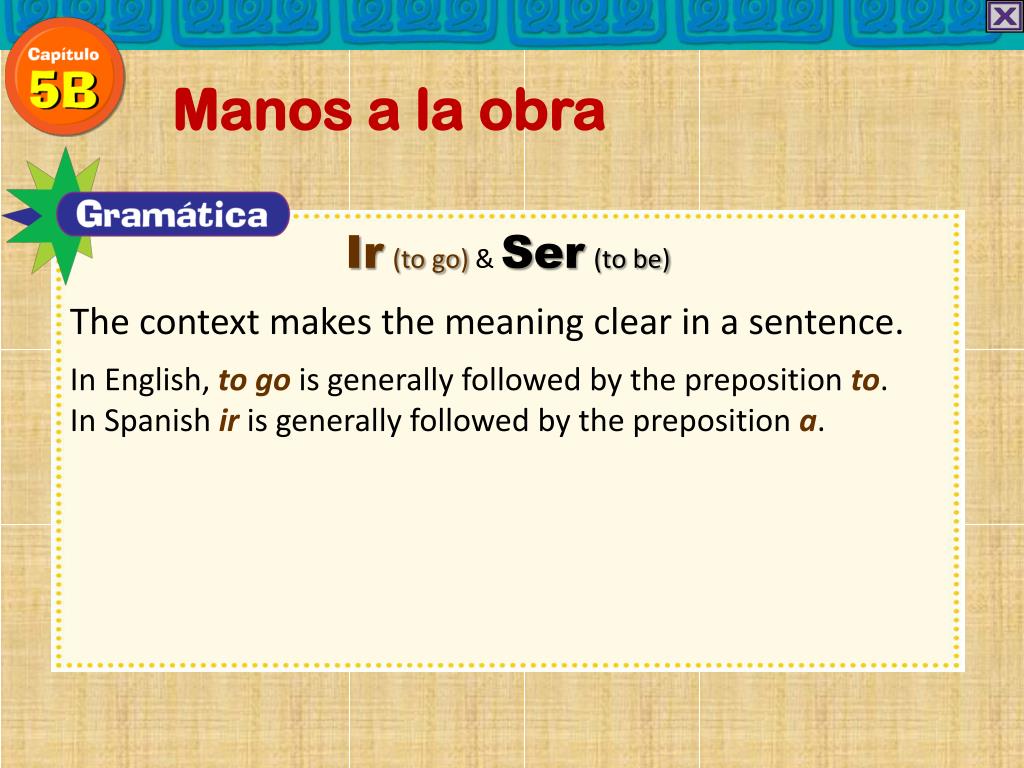 Capítulo
5B

Manos a la obra

Gramática

Ir (to go) & Ser (to be)

The context makes the meaning clear in a sentence.

In English, to go is generally followed by the preposition to.
In Spanish ir is generally followed by the preposition a.